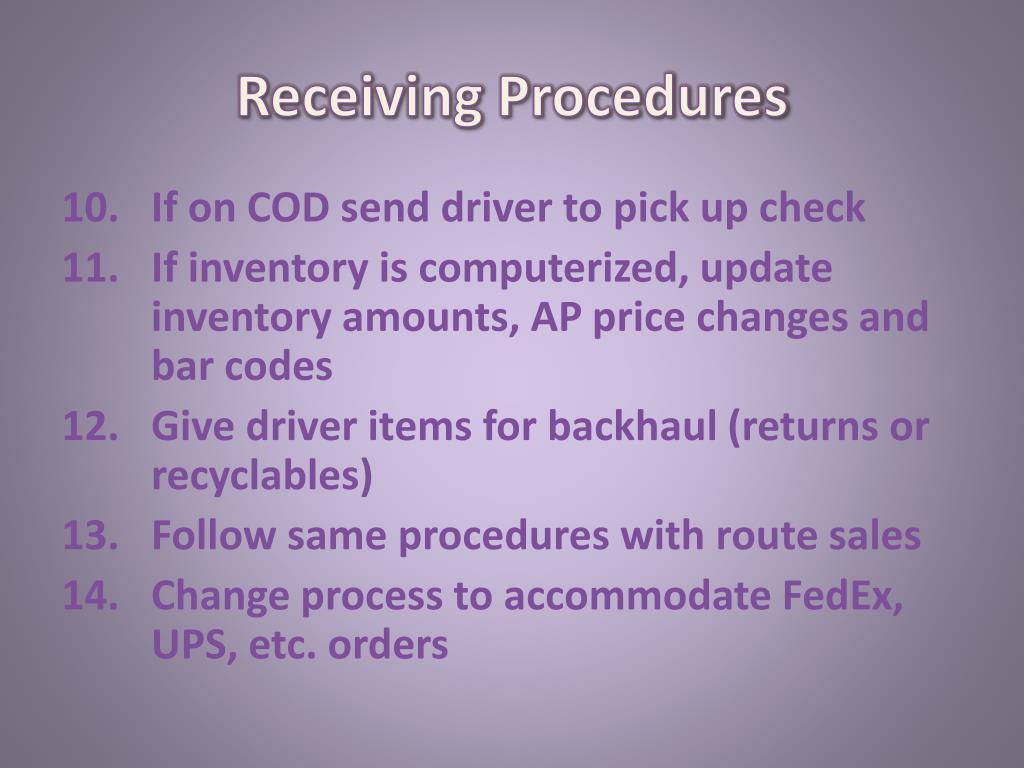 Receiving Procedures

10. If on COD send driver to pick up check
11. If inventory is computerized, update inventory amounts, AP price changes and bar codes
12. Give driver items for backhaul (returns or recyclables)
13. Follow same procedures with route sales
14. Change process to accommodate FedEx, UPS, etc. orders